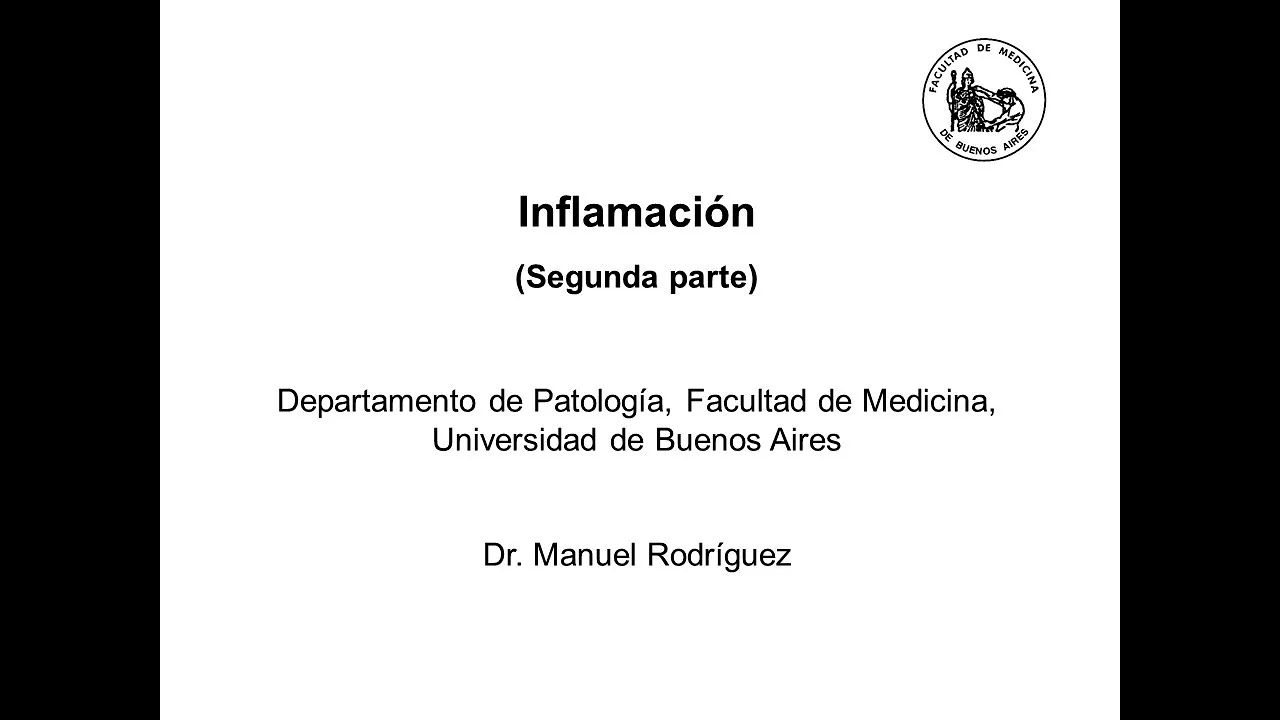 FACULTAD DE MEDICINA DE BUENOS AIRES

Inflamación

(Segunda parte)

Departamento de Patología, Facultad de Medicina, Universidad de Buenos Aires

Dr. Manuel Rodríguez